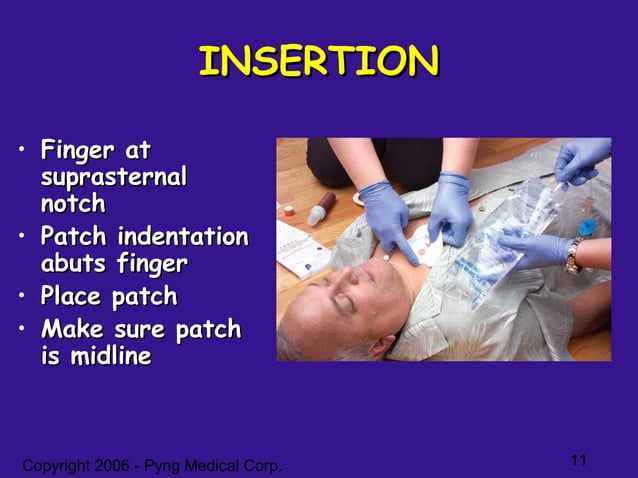 INSERTION

• Finger at suprasternal notch
• Patch indentation abuts finger
• Place patch
• Make sure patch is midline

Copyright 2006 - Pyng Medical Corp.

11